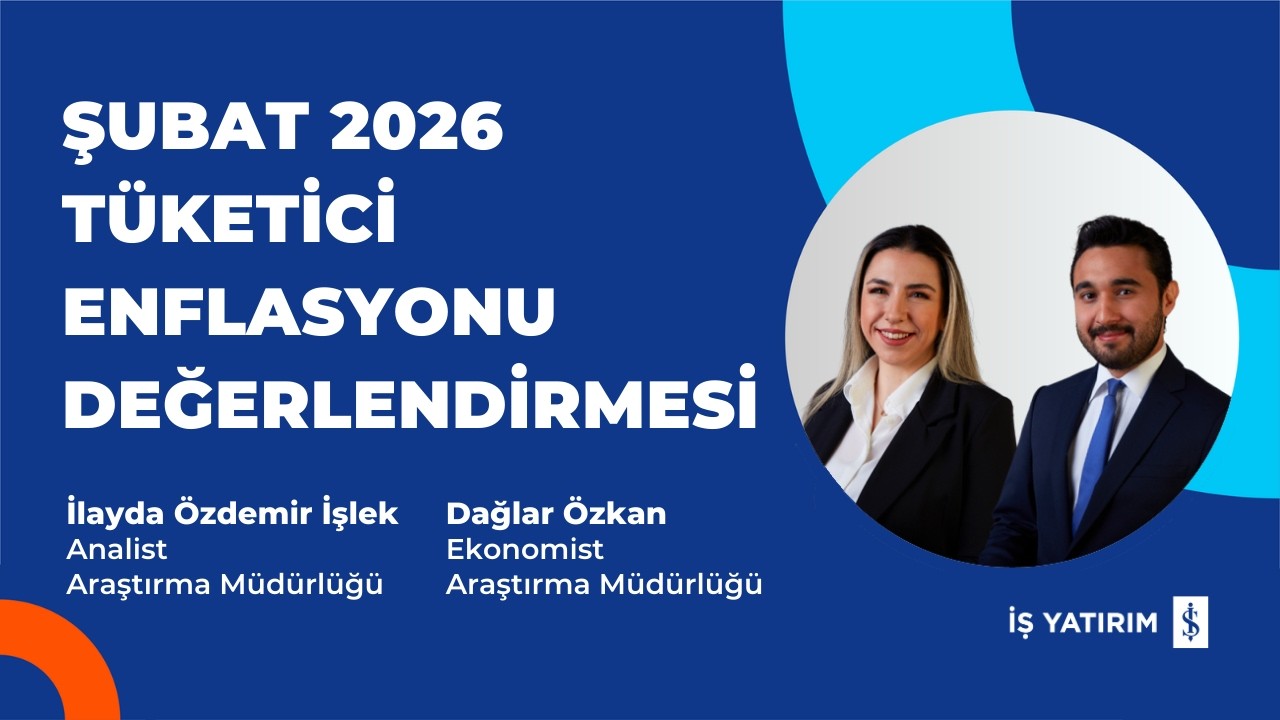 ŞUBAT 2026 TÜKETİCİ ENFLASYONU DEĞERLENDİRMESİ

İlayda Özdemir İşlek
Analist
Araştırma Müdürlüğü

Dağlar Özkan
Ekonomist
Araştırma Müdürlüğü

İŞ YATIRIM